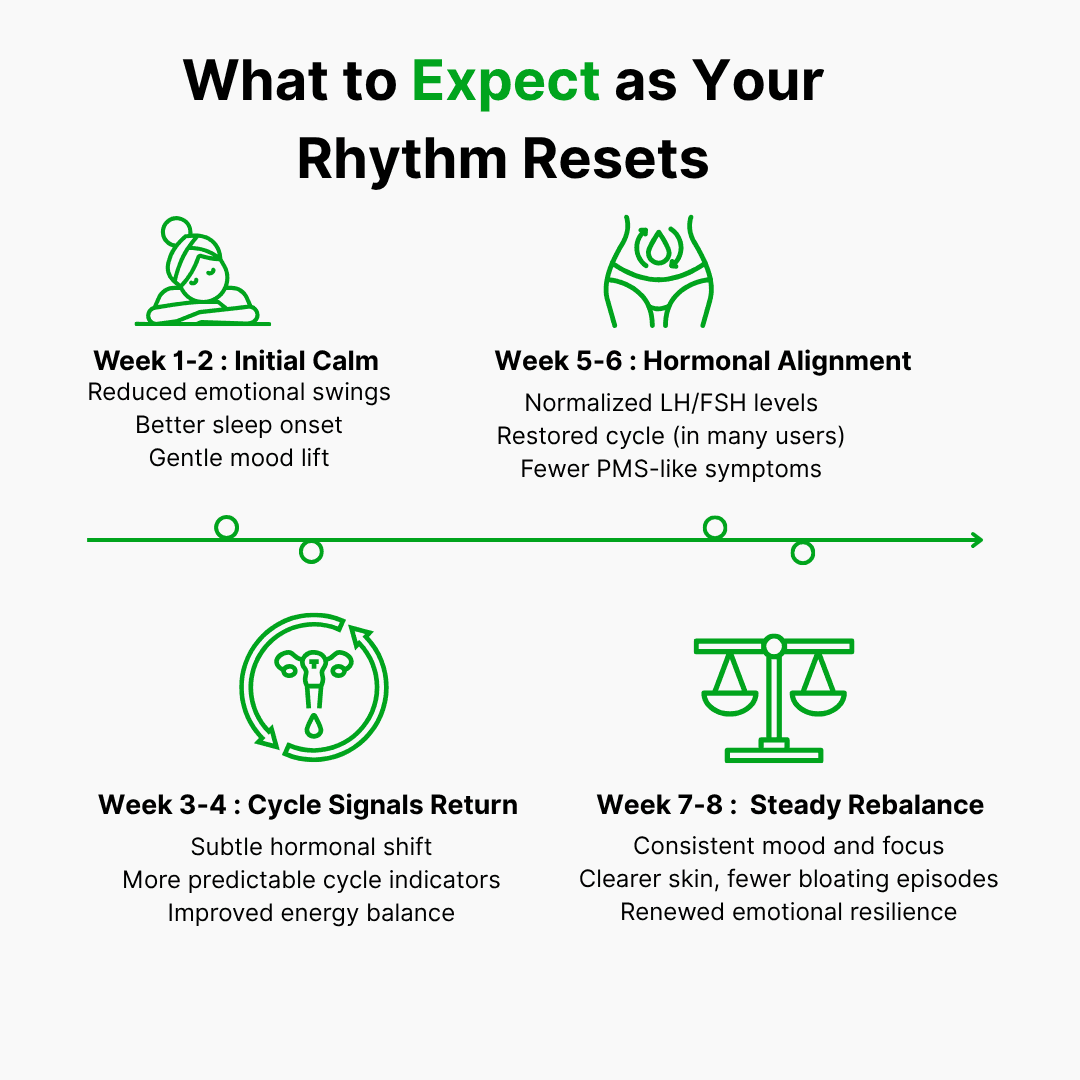 What to Expect as Your Rhythm Resets

Week 1-2 : Initial Calm
Reduced emotional swings
Better sleep onset
Gentle mood lift

Week 5-6 : Hormonal Alignment
Normalized LH/FSH levels
Restored cycle (in many users)
Fewer PMS-like symptoms

Week 3-4 : Cycle Signals Return
Subtle hormonal shift
More predictable cycle indicators
Improved energy balance

Week 7-8 : Steady Rebalance
Consistent mood and focus
Clearer skin, fewer bloating episodes
Renewed emotional resilience